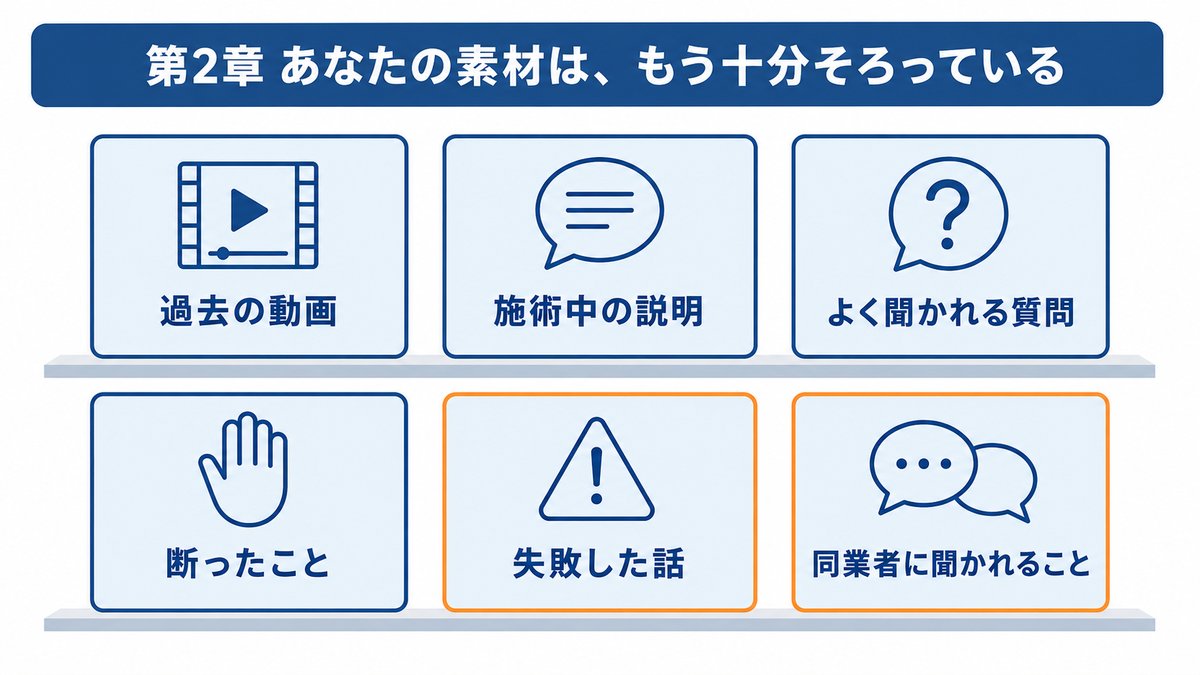 第2章 あなたの素材は、もう十分そろっている

過去の動画

施術中の説明

よく聞かれる質問

断ったこと

失敗した話

同業者に聞かれること